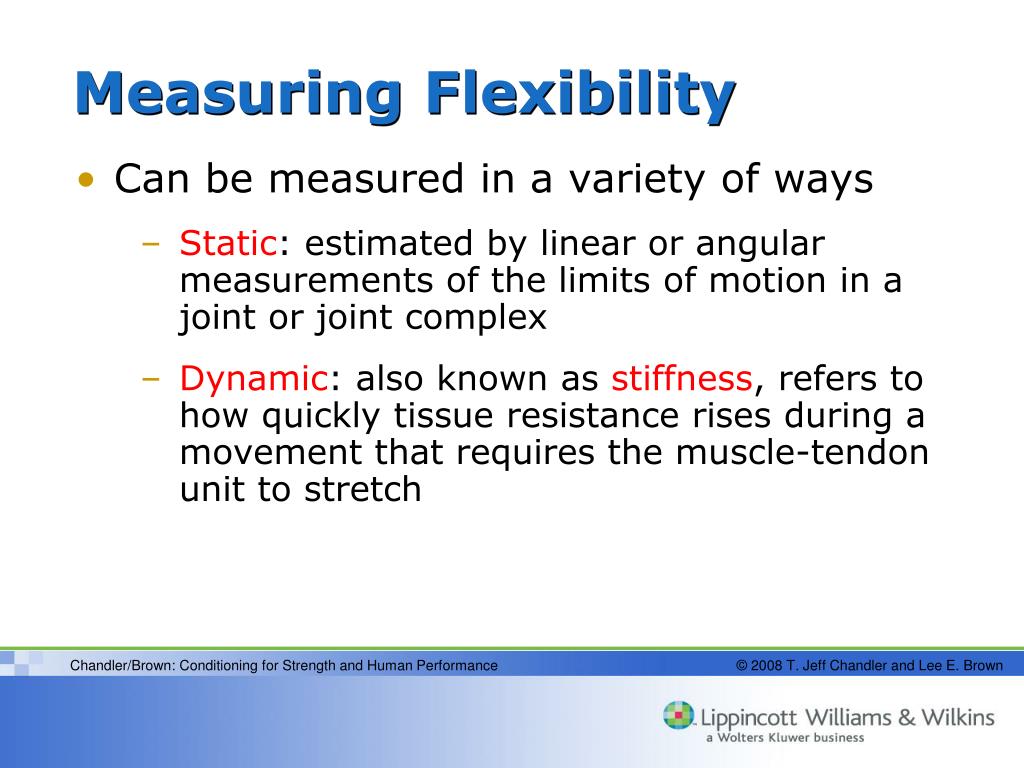 Measuring Flexibility

• Can be measured in a variety of ways

– Static: estimated by linear or angular measurements of the limits of motion in a joint or joint complex

– Dynamic: also known as stiffness, refers to how quickly tissue resistance rises during a movement that requires the muscle-tendon unit to stretch

Chandler/Brown: Conditioning for Strength and Human Performance

© 2008 T. Jeff Chandler and Lee E. Brown

Lippincott Williams & Wilkins
a Wolters Kluwer business